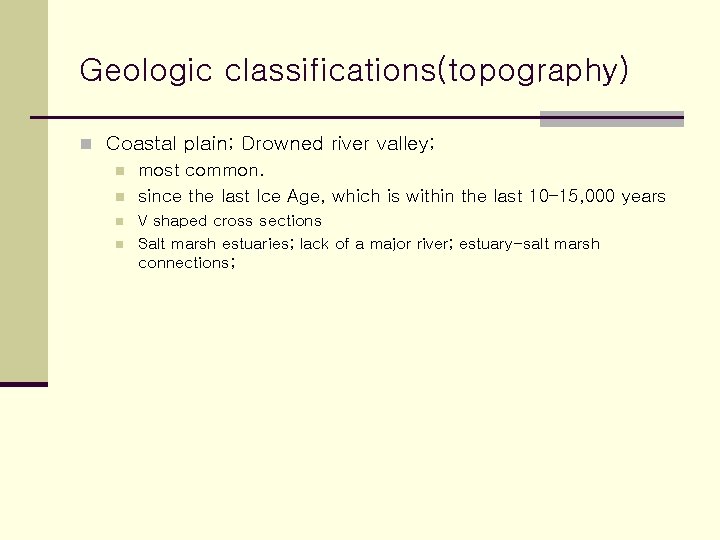 Geologic classifications(topography)

Coastal plain; Drowned river valley;

most common.

since the last Ice Age, which is within the last 10-15,000 years

V shaped cross sections

Salt marsh estuaries; lack of a major river; estuary-salt marsh connections;